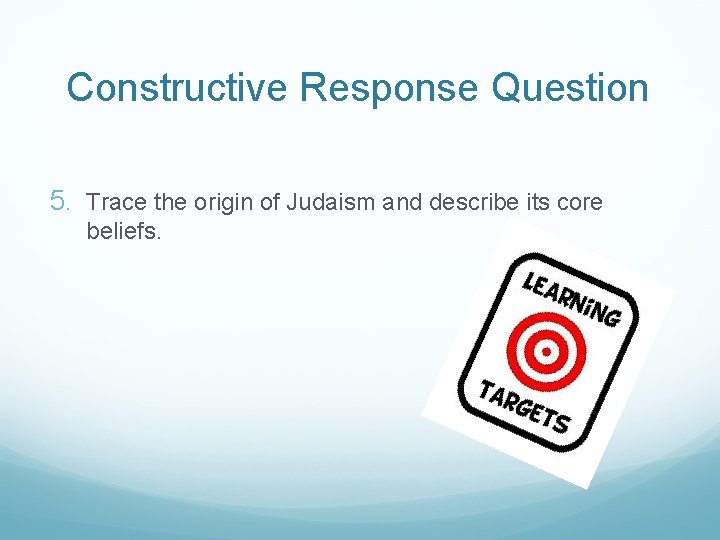 Constructive Response Question

5. Trace the origin of Judaism and describe its core beliefs.

LEARNiNG

TARGETS